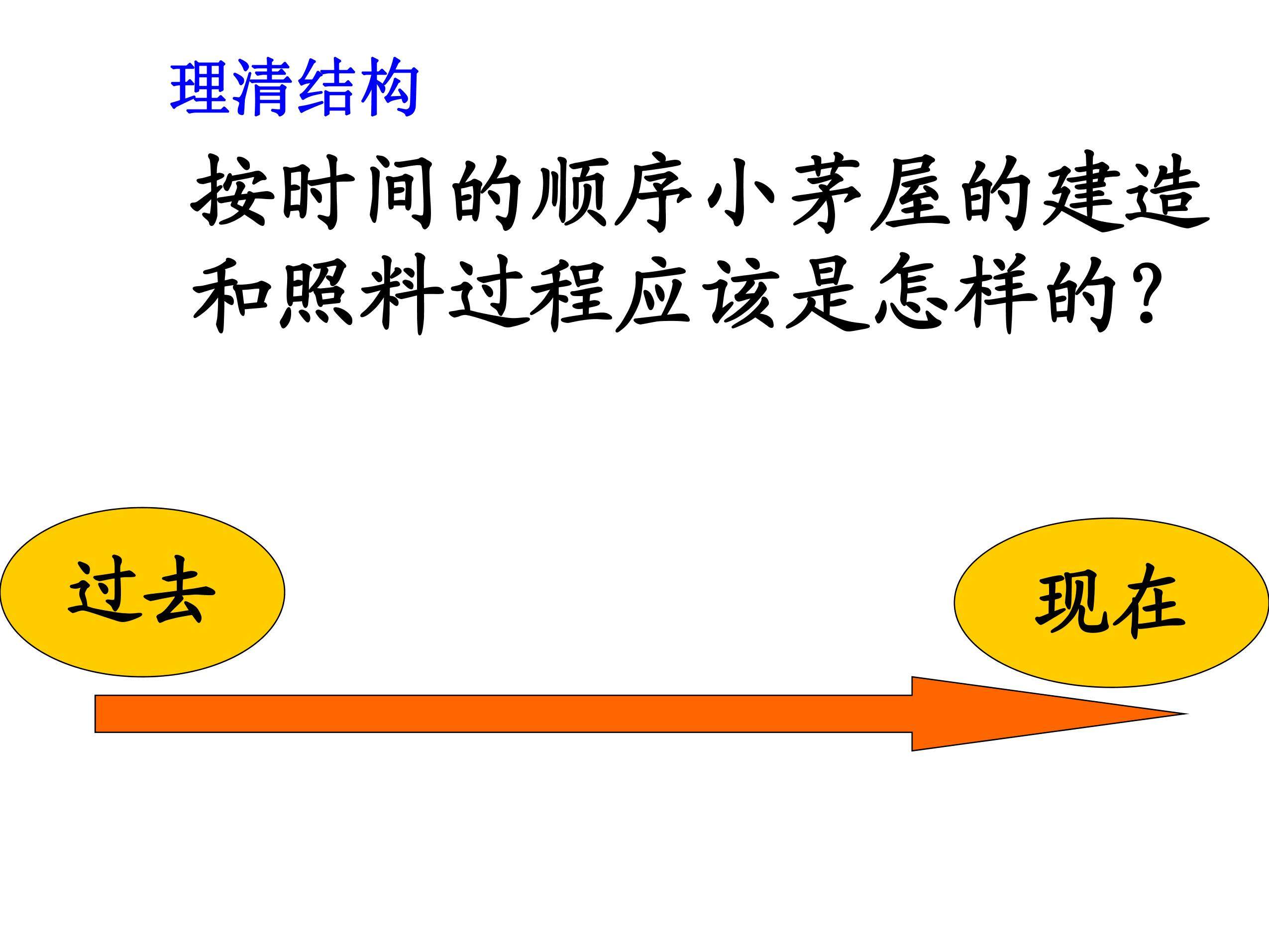 理清结构

按时间的顺序小茅屋的建造和照料过程应该是怎样的？

过去

现在